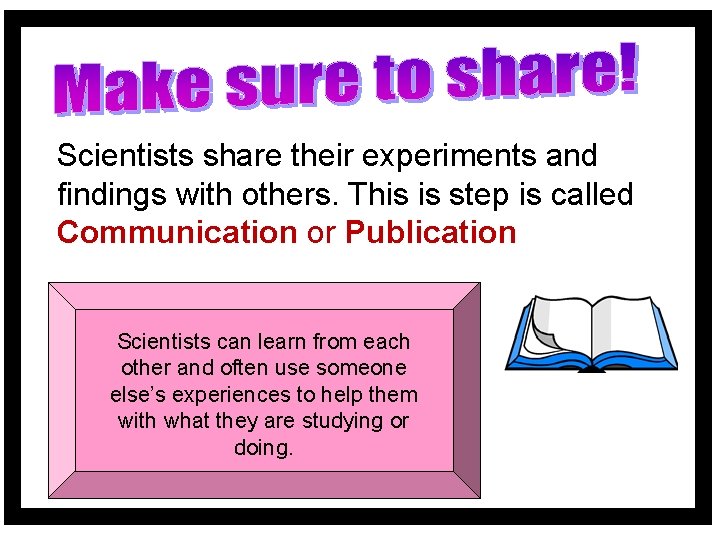 Make sure to share!

Scientists share their experiments and findings with others. This is step is called Communication or Publication

Scientists can learn from each other and often use someone else's experiences to help them with what they are studying or doing.